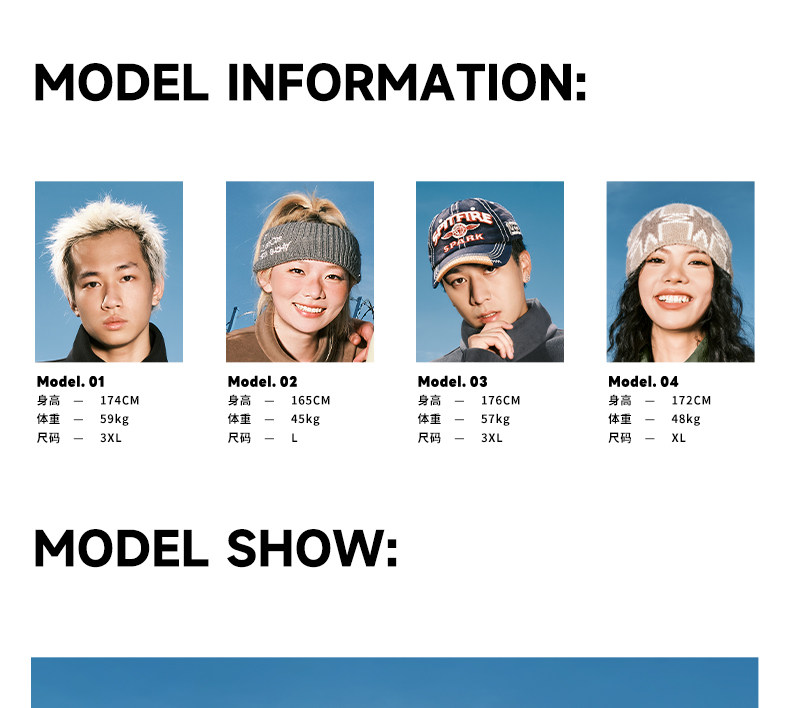 MODEL INFORMATION:

SPITFIRE
SPARK

Model. 01
身高 — 174CM
体重 — 59kg
尺码 — 3XL

Model. 02
身高 — 165CM
体重 — 45kg
尺码 — L

Model. 03
身高 — 176CM
体重 — 57kg
尺码 — 3XL

Model. 04
身高 — 172CM
体重 — 48kg
尺码 — XL

MODEL SHOW: